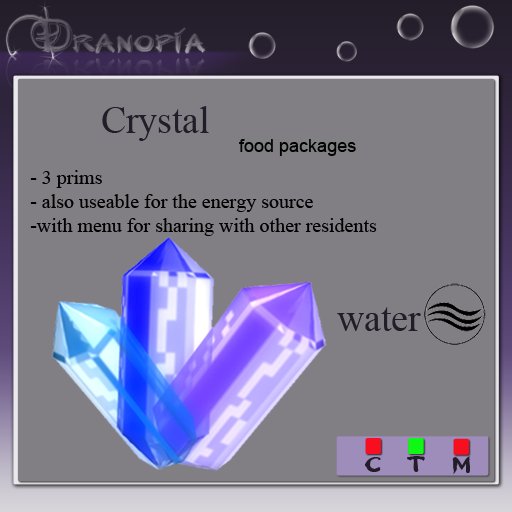 DRANOPIA

Crystal

food packages

- 3 prims
- also useable for the energy source
-with menu for sharing with other residents

water

C T M